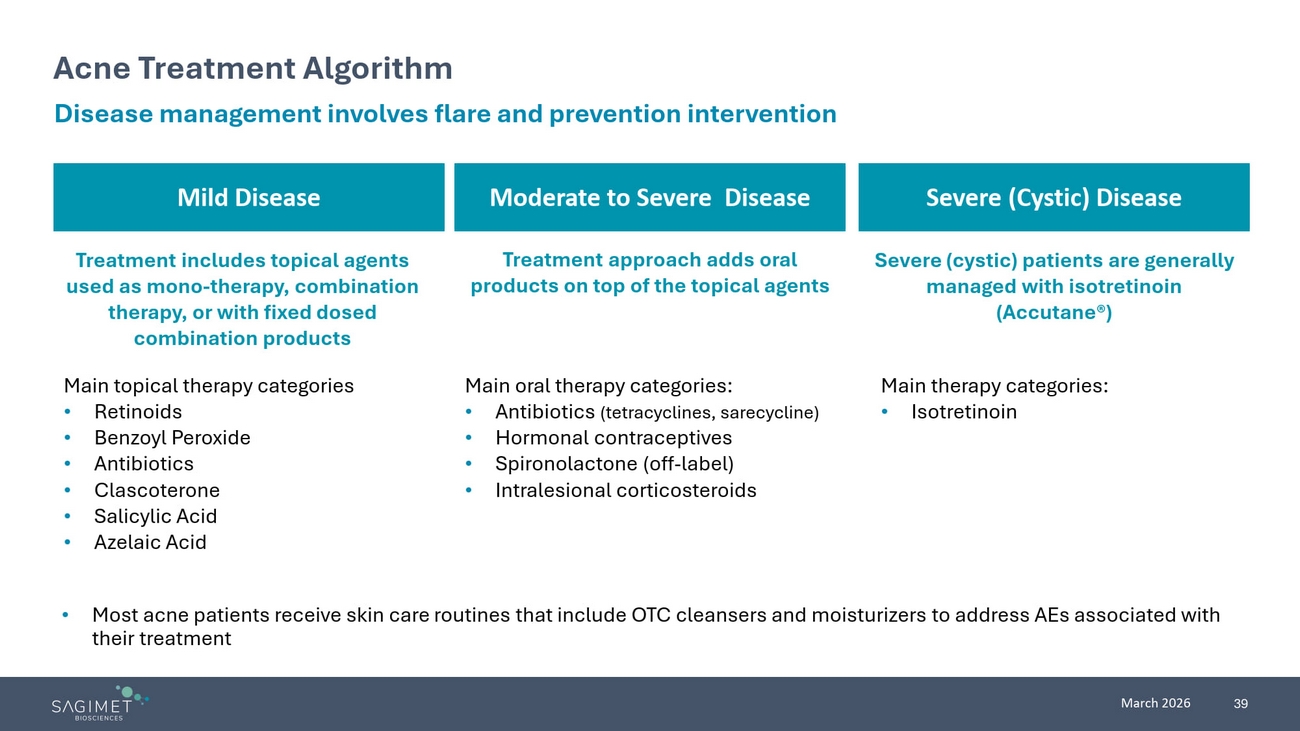 Acne Treatment Algorithm

Disease management involves flare and prevention intervention

Mild Disease

Treatment includes topical agents used as mono-therapy, combination therapy, or with fixed dosed combination products

Main topical therapy categories
• Retinoids
• Benzoyl Peroxide
• Antibiotics
• Clascoterone
• Salicylic Acid
• Azelaic Acid

Moderate to Severe Disease

Treatment approach adds oral products on top of the topical agents

Main oral therapy categories:
• Antibiotics (tetracyclines, sarecycline)
• Hormonal contraceptives
• Spironolactone (off-label)
• Intralesional corticosteroids

Severe (Cystic) Disease

Severe (cystic) patients are generally managed with isotretinoin (Accutane®)

Main therapy categories:
• Isotretinoin

• Most acne patients receive skin care routines that include OTC cleansers and moisturizers to address AEs associated with their treatment

SAGIMET BIOSCIENCES

March 2026 39